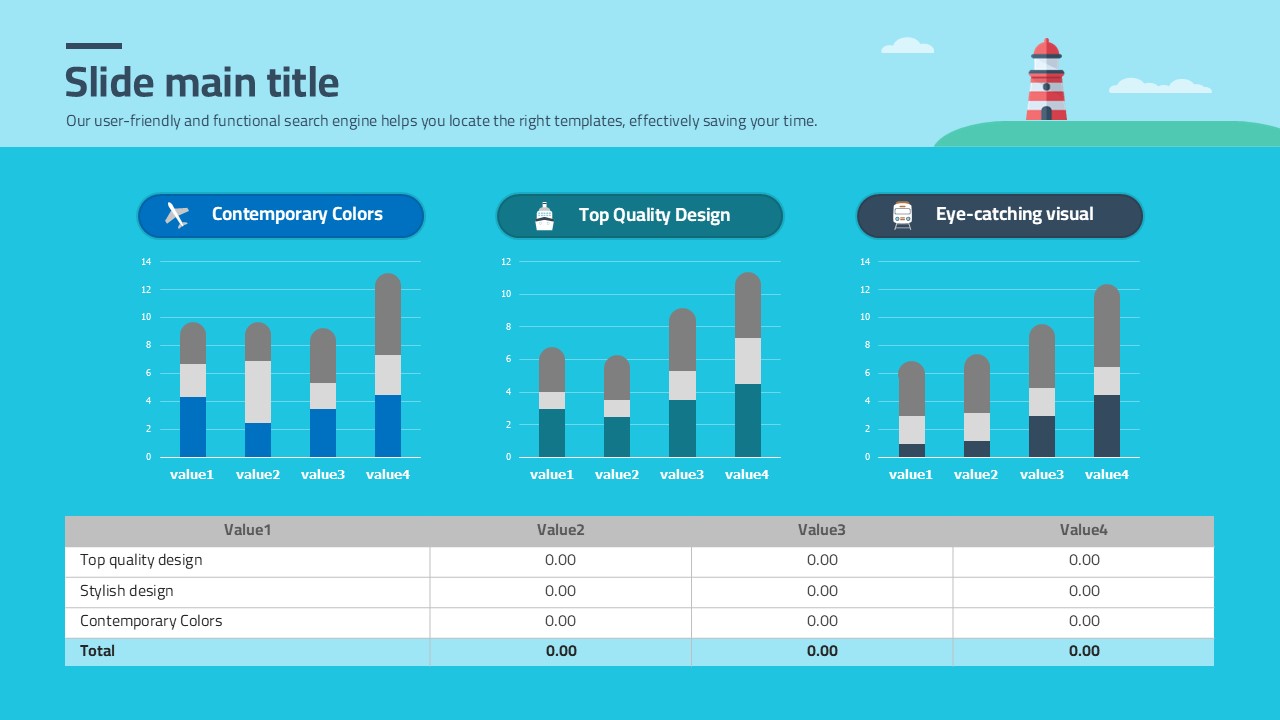 Slide main title

Our user-friendly and functional search engine helps you locate the right templates, effectively saving your time.

Contemporary Colors

14
12
10
8
6
4
2
0
value1 value2 value3 value4

Top Quality Design

12
10
8
6
4
2
0
value1 value2 value3 value4

Eye-catching visual

14
12
10
8
6
4
2
0
value1 value2 value3 value4

| Value1 | Value2 | Value3 | Value4 |
|---|---|---|---|
| Top quality design | 0.00 | 0.00 | 0.00 |
| Stylish design | 0.00 | 0.00 | 0.00 |
| Contemporary Colors | 0.00 | 0.00 | 0.00 |
| Total | 0.00 | 0.00 | 0.00 |